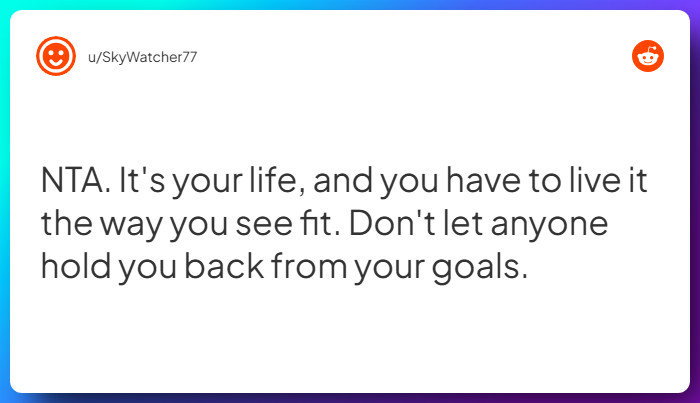 u/SkyWatcher77

NTA. It's your life, and you have to live it the way you see fit. Don't let anyone hold you back from your goals.